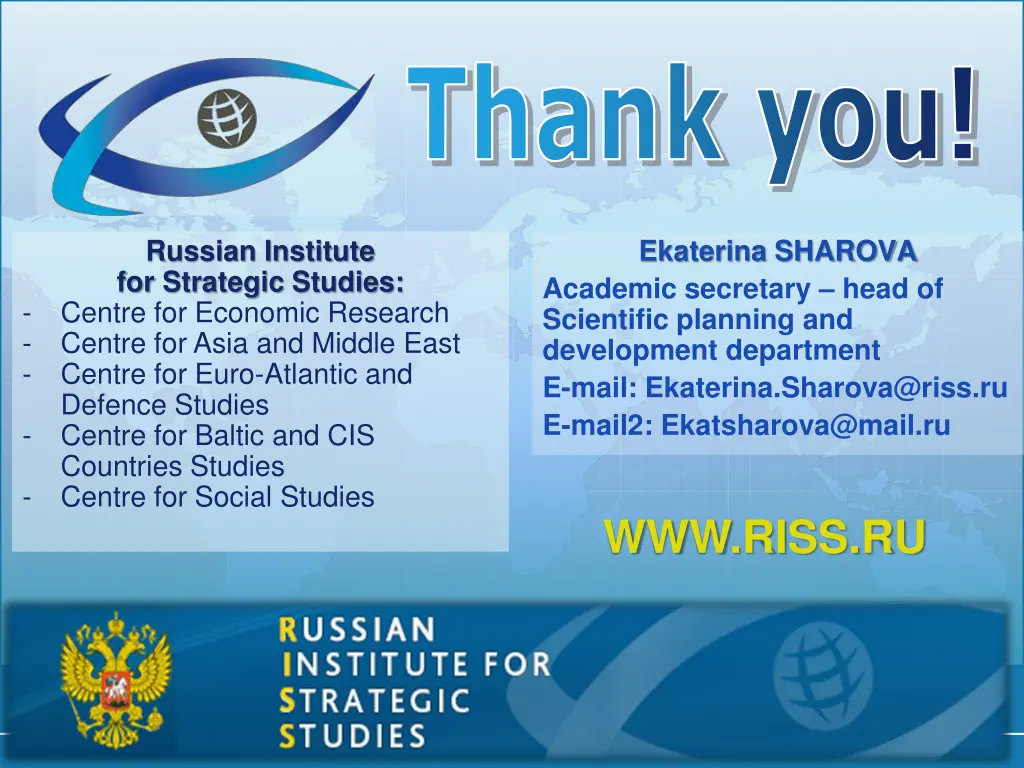 Thank you!

Russian Institute for Strategic Studies:
- Centre for Economic Research
- Centre for Asia and Middle East
- Centre for Euro-Atlantic and Defence Studies
- Centre for Baltic and CIS Countries Studies
- Centre for Social Studies

Ekaterina SHAROVA
Academic secretary – head of Scientific planning and development department
E-mail: Ekaterina.Sharova@riss.ru
E-mail2: Ekatsharova@mail.ru

WWW.RISS.RU

RUSSIAN
INSTITUTE FOR
STRATEGIC
STUDIES